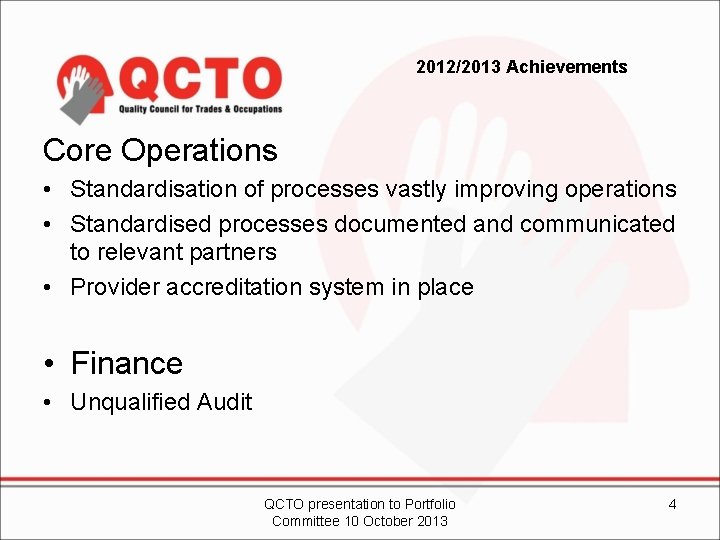 QCTO
Quality Council for Trades & Occupations

2012/2013 Achievements

Core Operations

• Standardisation of processes vastly improving operations
• Standardised processes documented and communicated to relevant partners
• Provider accreditation system in place

• Finance
• Unqualified Audit

QCTO presentation to Portfolio Committee 10 October 2013

4